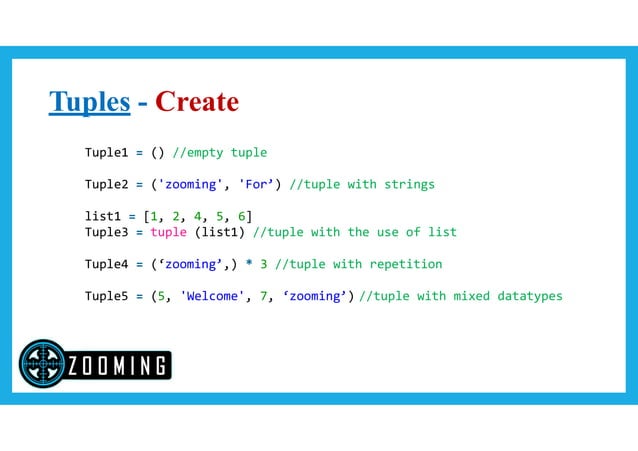 Tuples - Create

Tuple1 = () //empty tuple

Tuple2 = ('zooming', 'For’) //tuple with strings

list1 = [1, 2, 4, 5, 6]
Tuple3 = tuple (list1) //tuple with the use of list

Tuple4 = (‘zooming’,) * 3 //tuple with repetition

Tuple5 = (5, 'Welcome', 7, ‘zooming’) //tuple with mixed datatypes

ZOOMING